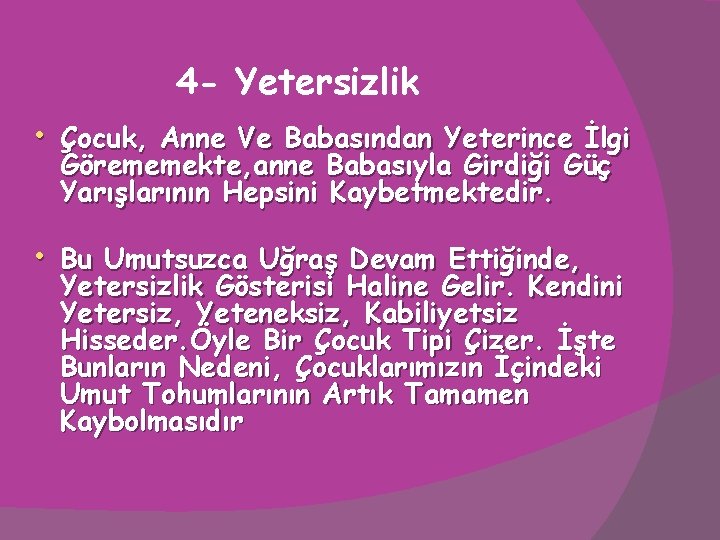 4- Yetersizlik

• Çocuk, Anne Ve Babasından Yeterince İlgi Görememekte,anne Babasıyla Girdiği Güç Yarışlarının Hepsini Kaybetmektedir.

• Bu Umutsuzca Uğraş Devam Ettiğinde, Yetersizlik Gösterisi Haline Gelir. Kendini Yetersiz, Yeteneksiz, Kabiliyetsiz Hisseder.Öyle Bir Çocuk Tipi Çizer. İşte Bunların Nedeni, Çocuklarımızın İçindeki Umut Tohumlarının Artık Tamamen Kaybolmasıdır